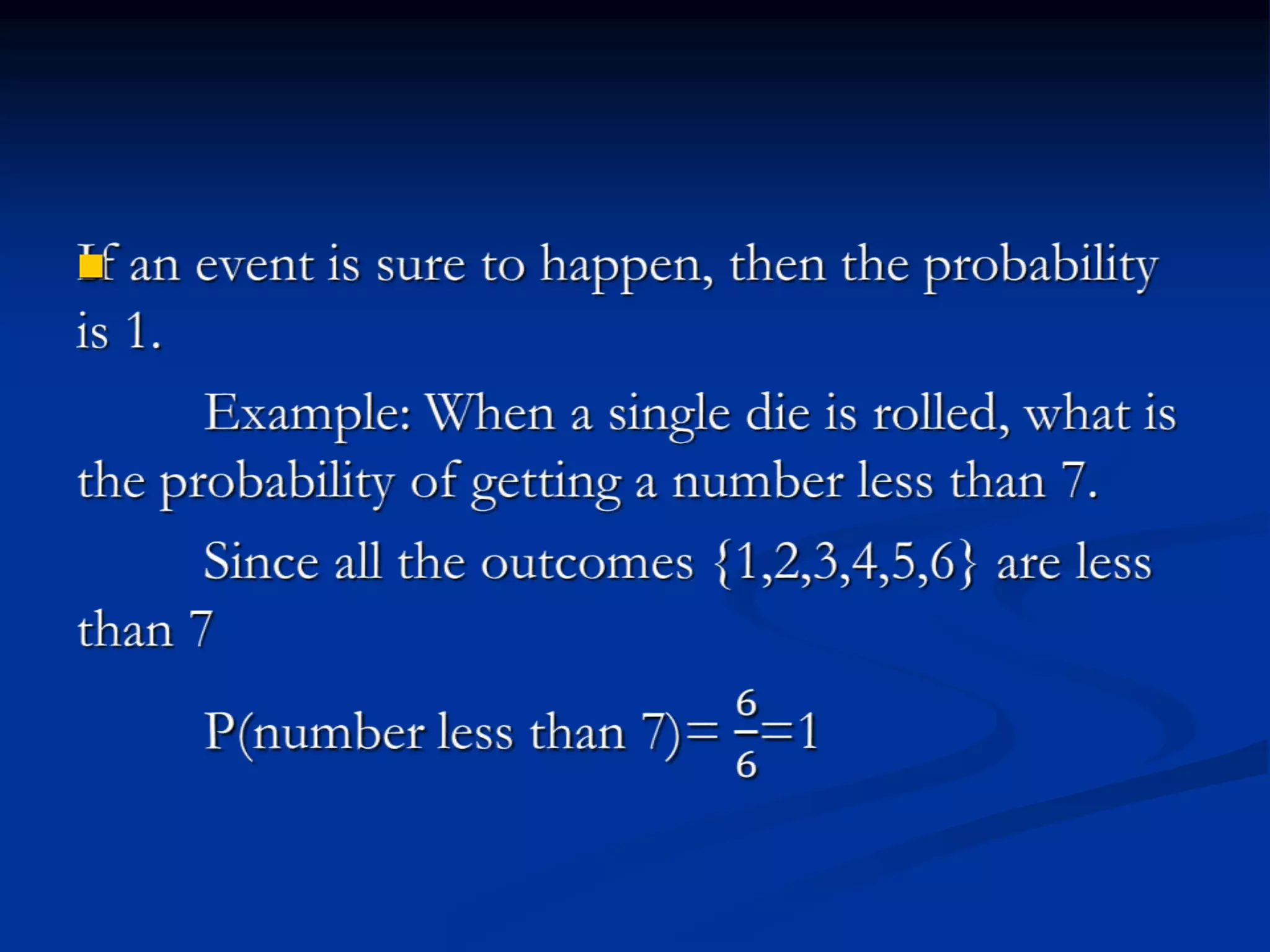 If an event is sure to happen, then the probability is 1.

Example: When a single die is rolled, what is the probability of getting a number less than 7.

Since all the outcomes {1,2,3,4,5,6} are less than 7

P(number less than 7)= $\frac{6}{6}$=1